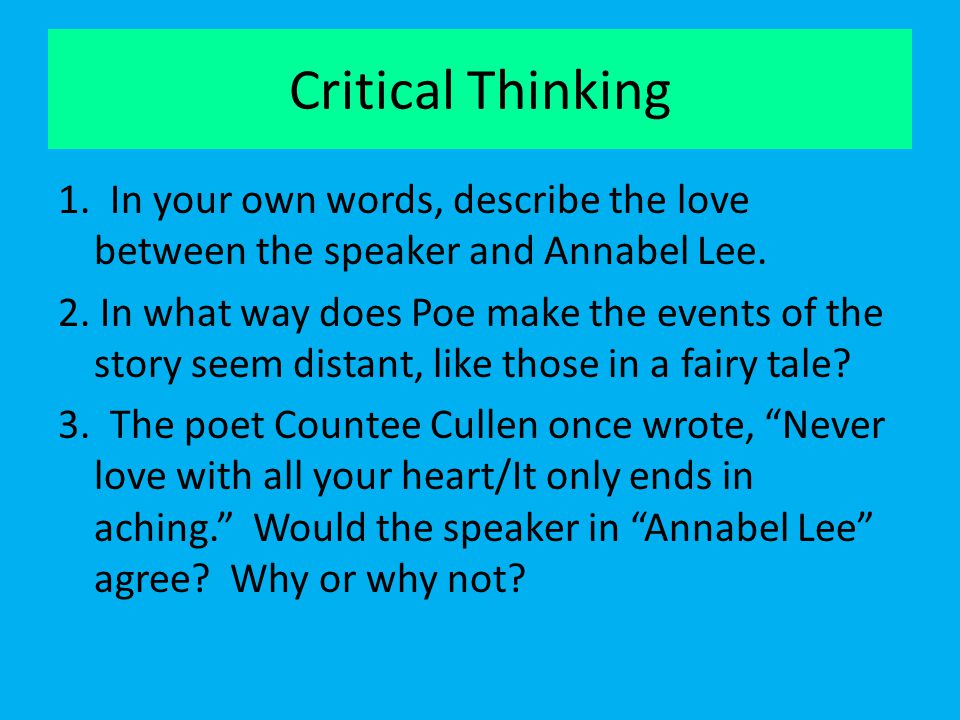 Critical Thinking

1. In your own words, describe the love between the speaker and Annabel Lee.

2. In what way does Poe make the events of the story seem distant, like those in a fairy tale?

3. The poet Countee Cullen once wrote, “Never love with all your heart/It only ends in aching.” Would the speaker in “Annabel Lee” agree? Why or why not?